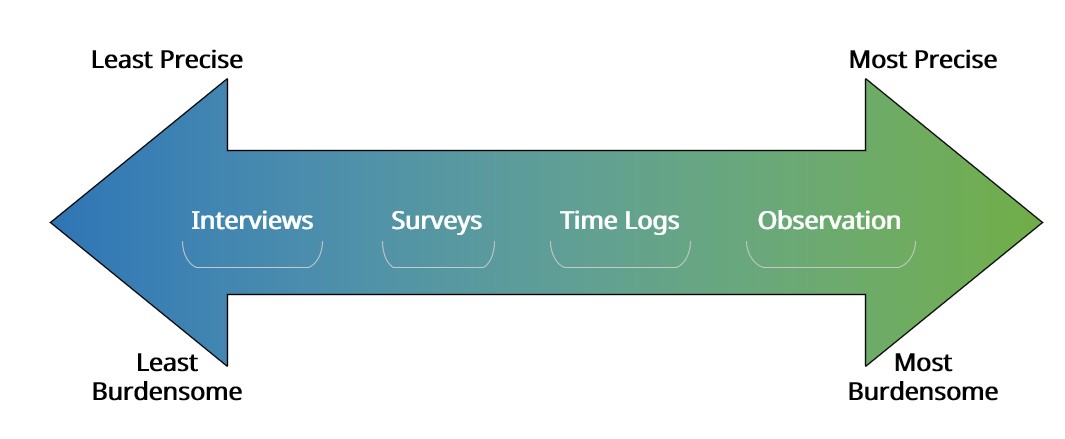 Least Precise

Most Precise

Interviews

Surveys

Time Logs

Observation

Least Burdensome

Most Burdensome